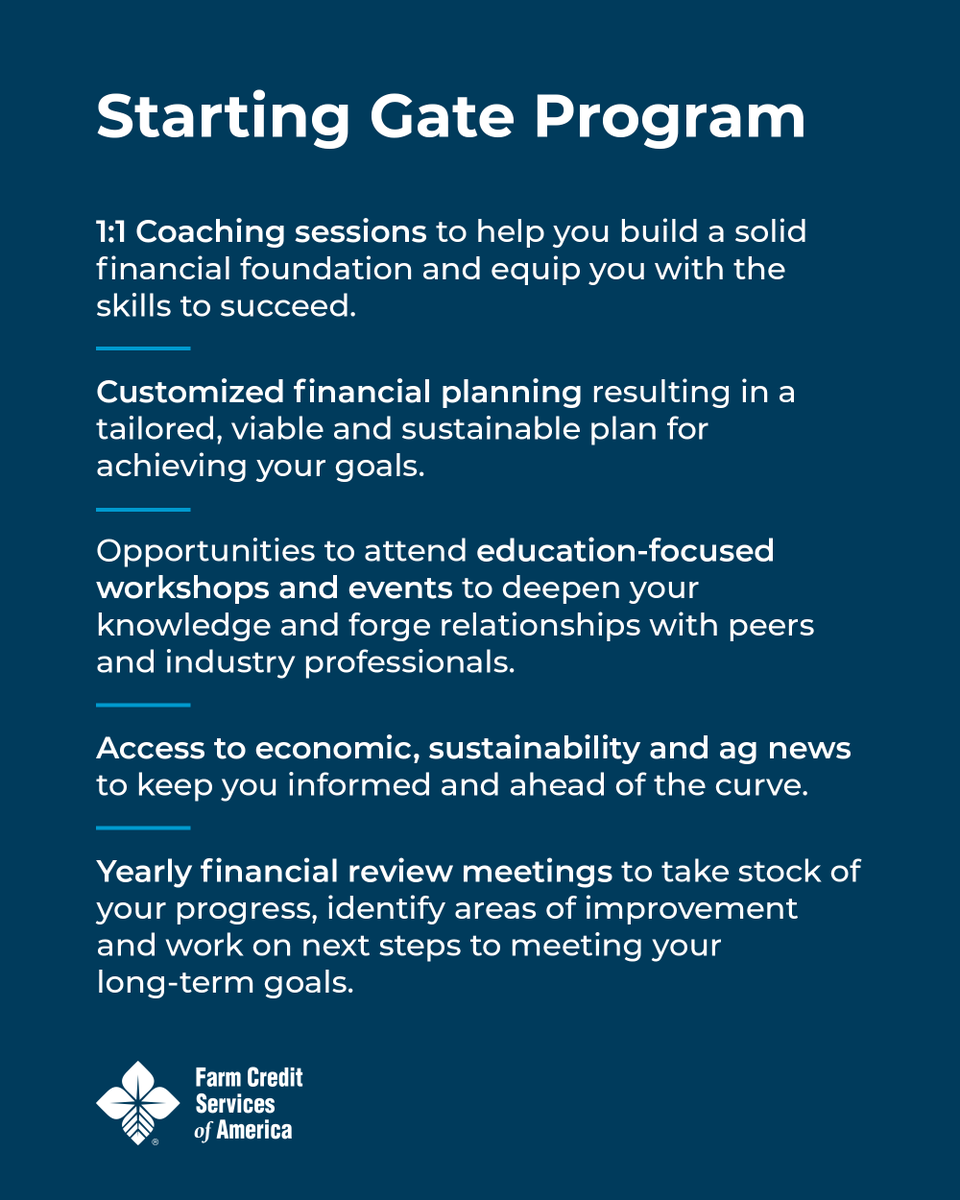 Starting Gate Program

1:1 Coaching sessions to help you build a solid financial foundation and equip you with the skills to succeed.

Customized financial planning resulting in a tailored, viable and sustainable plan for achieving your goals.

Opportunities to attend education-focused workshops and events to deepen your knowledge and forge relationships with peers and industry professionals.

Access to economic, sustainability and ag news to keep you informed and ahead of the curve.

Yearly financial review meetings to take stock of your progress, identify areas of improvement and work on next steps to meeting your long-term goals.

Farm Credit Services of America